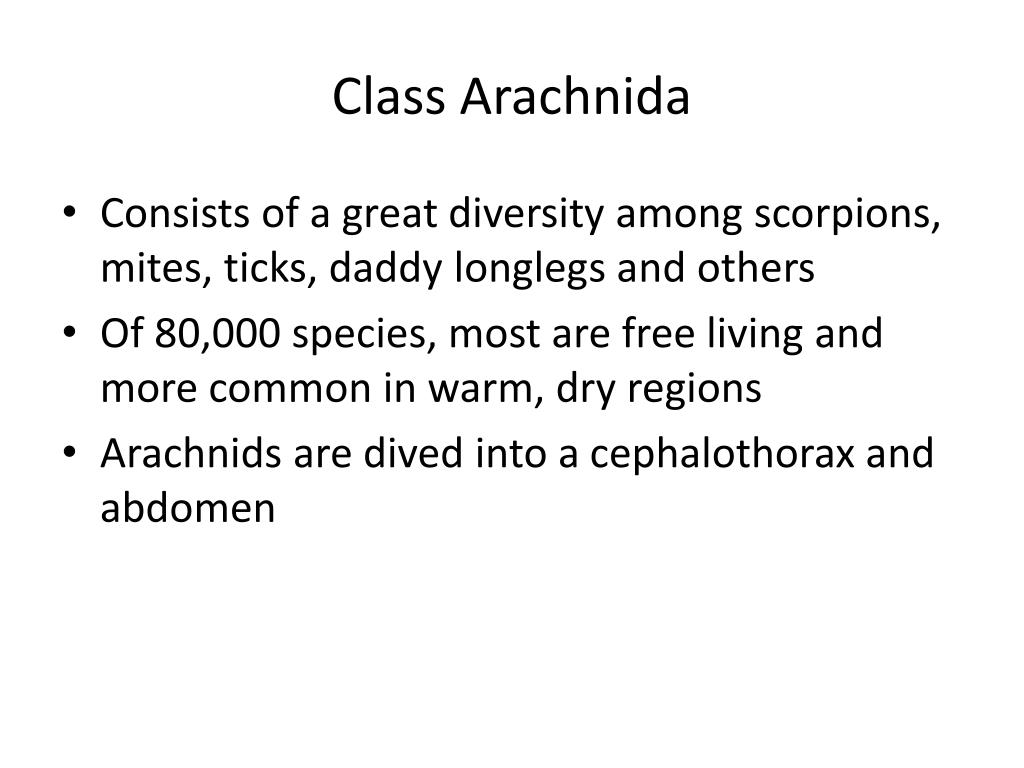 Class Arachnida

• Consists of a great diversity among scorpions, mites, ticks, daddy longlegs and others
• Of 80,000 species, most are free living and more common in warm, dry regions
• Arachnids are dived into a cephalothorax and abdomen